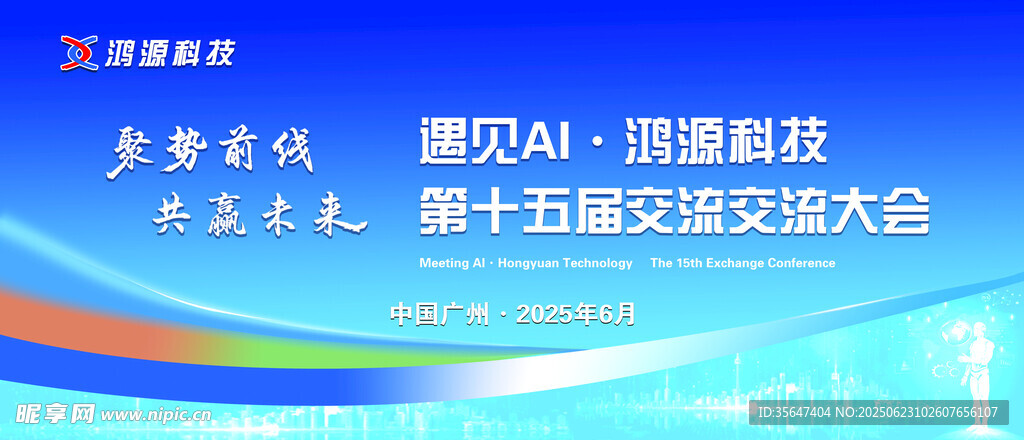 鸿源科技

聚势前线
共赢未来

遇见AI · 鸿源科技
第十五届交流交流大会

Meeting AI · Hongyuan Technology The 15th Exchange Conference

中国广州 · 2025年6月

昵享网 www.nipic.cn

ID:35647404 NO:20250623102607656107